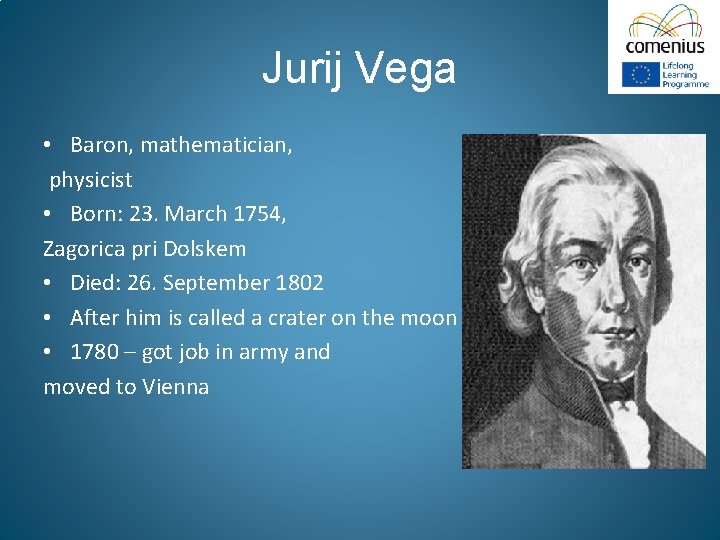 comenius
Lifelong Learning Programme

Jurij Vega

• Baron, mathematician, physicist
• Born: 23. March 1754, Zagorica pri Dolskem
• Died: 26. September 1802
• After him is called a crater on the moon
• 1780 – got job in army and moved to Vienna